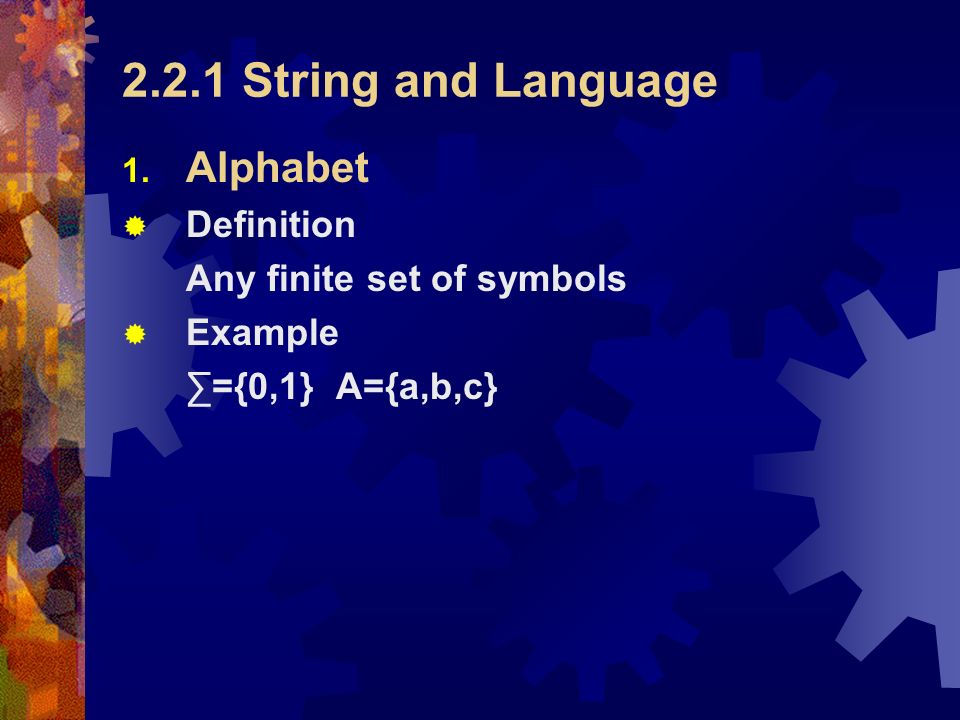 2.2.1 String and Language

1. Alphabet

Definition

Any finite set of symbols

Example

$\sum=\{0,1\}$  $A=\{a,b,c\}$